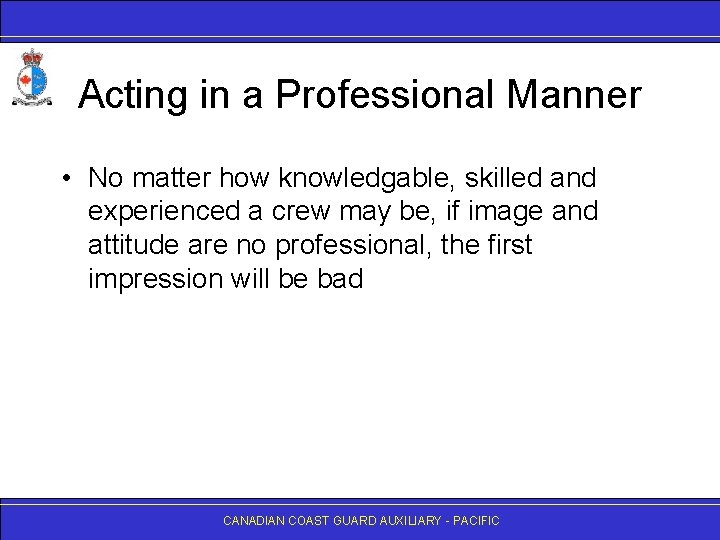 Acting in a Professional Manner

• No matter how knowledgable, skilled and experienced a crew may be, if image and attitude are no professional, the first impression will be bad

CANADIAN COAST GUARD AUXILIARY - PACIFIC